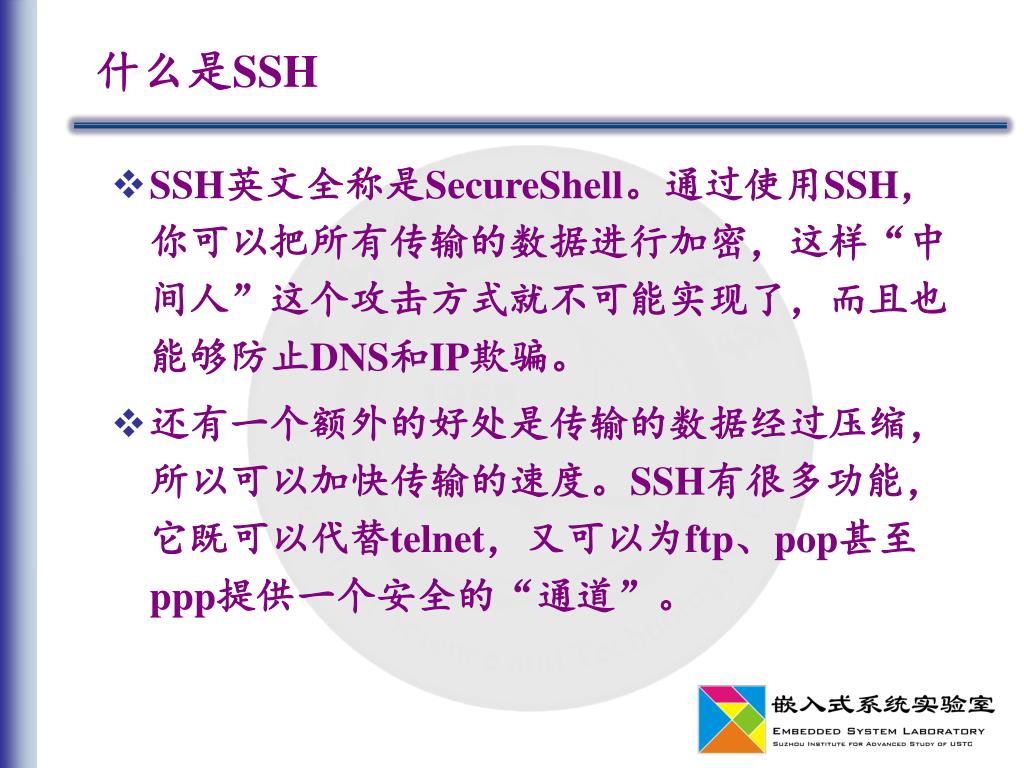 什么是SSH

❖SSH英文全称是SecureShell。通过使用SSH，你可以把所有传输的数据进行加密，这样“中间人”这个攻击方式就不可能实现了，而且也能够防止DNS和IP欺骗。

❖还有一个额外的好处是传输的数据经过压缩，所以可以加快传输的速度。SSH有很多功能，它既可以代替telnet，又可以为ftp、pop甚至ppp提供一个安全的“通道”。

嵌入式系统实验室
EMBEDDED SYSTEM LABORATORY
SUZHOU INSTITUTE FOR ADVANCED STUDY OF USTC